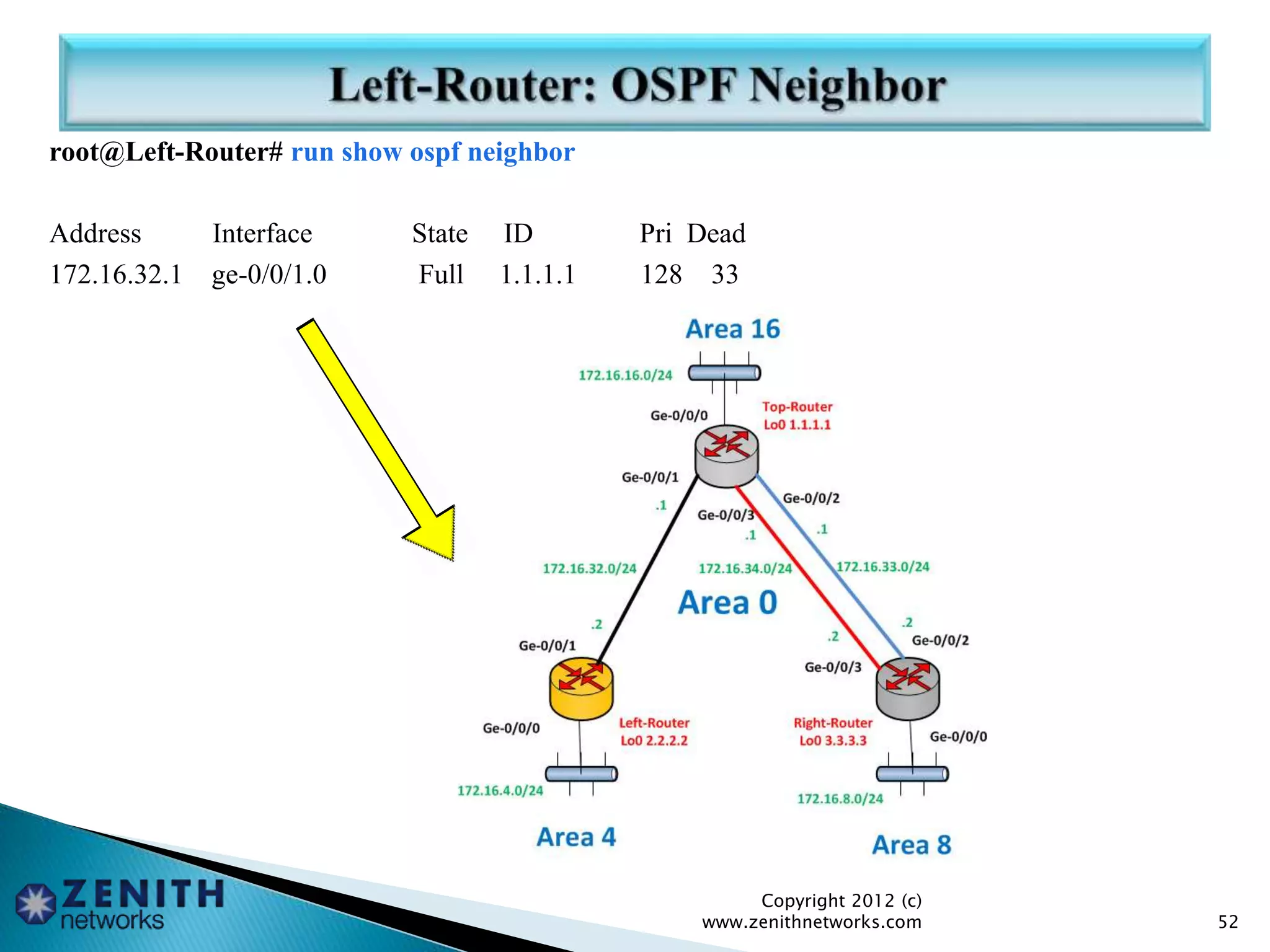 Left-Router: OSPF Neighbor

root@Left-Router# run show ospf neighbor

| Address | Interface | State | ID | Pri | Dead |
|---|---|---|---|---|---|
| 172.16.32.1 | ge-0/0/1.0 | Full | 1.1.1.1 | 128 | 33 |

Area 16
172.16.16.0/24
Ge-0/0/0
Top-Router
Lo0 1.1.1.1
Ge-0/0/1
.1
Ge-0/0/3
.1
Ge-0/0/2
.1
172.16.32.0/24
172.16.34.0/24
172.16.33.0/24
Area 0
.2
Ge-0/0/1
.2
.2
Ge-0/0/2
Ge-0/0/3
Ge-0/0/0
Left-Router
Lo0 2.2.2.2
Right-Router
Lo0 3.3.3.3
Ge-0/0/0
172.16.4.0/24
172.16.8.0/24
Area 4
Area 8

ZENITH networks

Copyright 2012 (c)
www.zenithnetworks.com

52